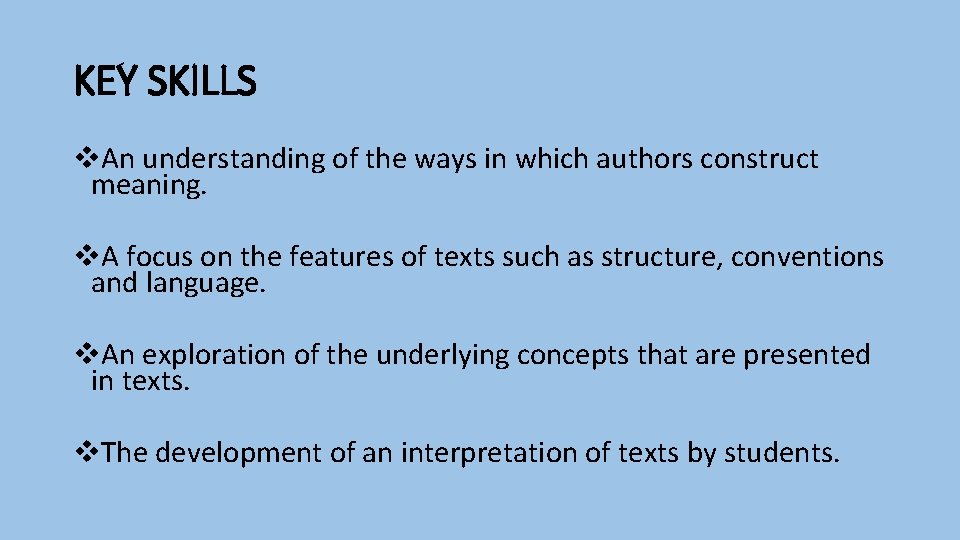 KEY SKILLS

❖An understanding of the ways in which authors construct meaning.

❖A focus on the features of texts such as structure, conventions and language.

❖An exploration of the underlying concepts that are presented in texts.

❖The development of an interpretation of texts by students.